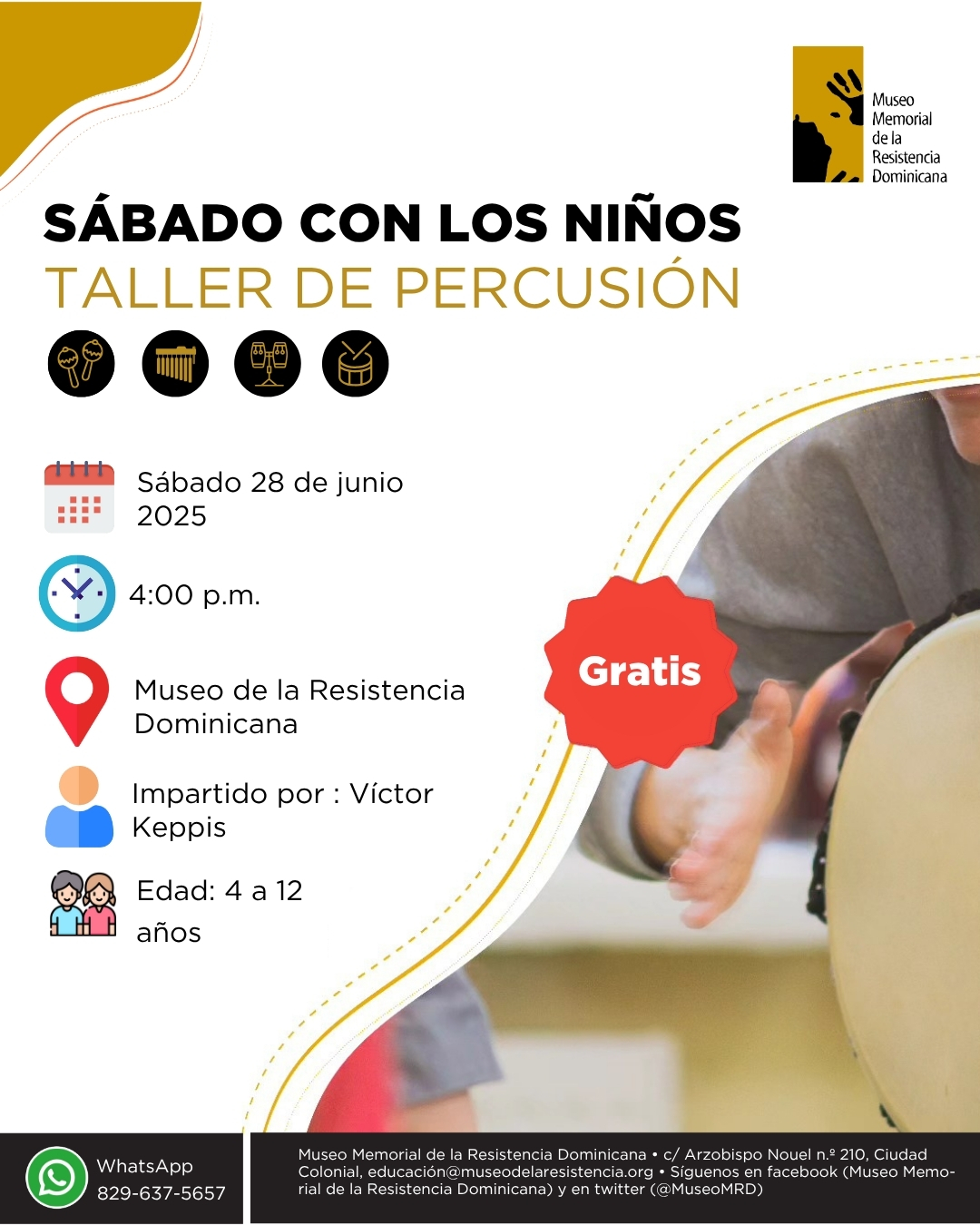 Museo Memorial de la Resistencia Dominicana

SÁBADO CON LOS NIÑOS
TALLER DE PERCUSIÓN

Sábado 28 de junio 2025

4:00 p.m.

Museo de la Resistencia Dominicana

Impartido por : Víctor Keppis

Edad: 4 a 12 años

Gratis

WhatsApp
829-637-5657

Museo Memorial de la Resistencia Dominicana • c/ Arzobispo Nouel n.º 210, Ciudad Colonial, educación@museodelaresistencia.org • Síguenos en facebook (Museo Memorial de la Resistencia Dominicana) y en twitter (@MuseoMRD)